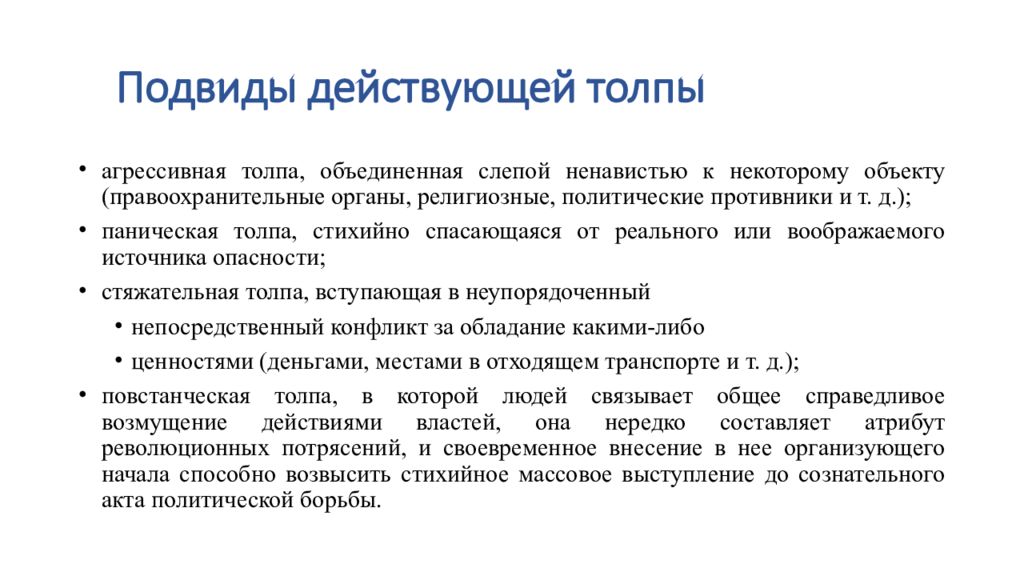 Подвиды действующей толпы

• агрессивная толпа, объединенная слепой ненавистью к некоторому объекту (правоохранительные органы, религиозные, политические противники и т. д.);
• паническая толпа, стихийно спасающаяся от реального или воображаемого источника опасности;
• стяжательная толпа, вступающая в неупорядоченный
  • непосредственный конфликт за обладание какими-либо
  • ценностями (деньгами, местами в отходящем транспорте и т. д.);
• повстанческая толпа, в которой людей связывает общее справедливое возмущение действиями властей, она нередко составляет атрибут революционных потрясений, и своевременное внесение в нее организующего начала способно возвысить стихийное массовое выступление до сознательного акта политической борьбы.